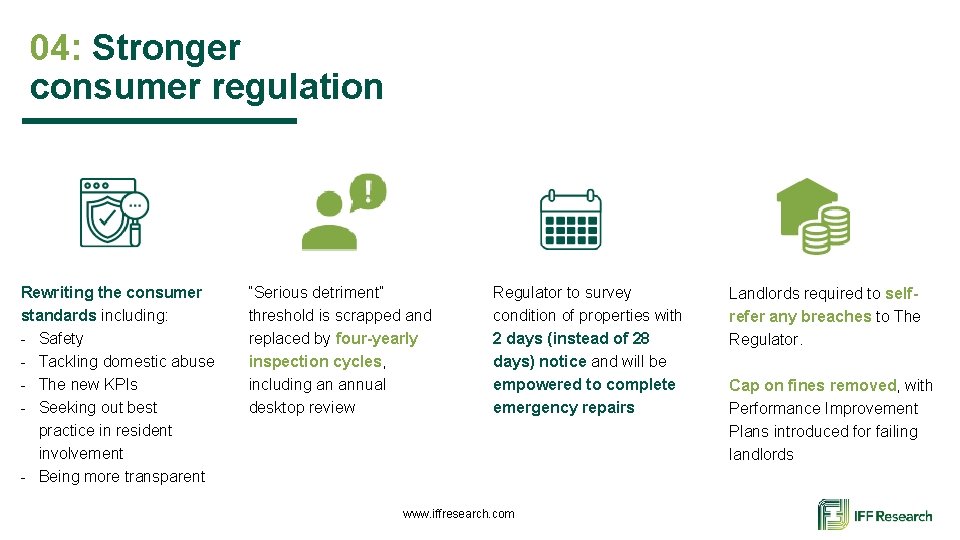 04: Stronger consumer regulation

Rewriting the consumer standards including:
- Safety
- Tackling domestic abuse
- The new KPIs
- Seeking out best practice in resident involvement
- Being more transparent

"Serious detriment" threshold is scrapped and replaced by four-yearly inspection cycles, including an annual desktop review

Regulator to survey condition of properties with 2 days (instead of 28 days) notice and will be empowered to complete emergency repairs

Landlords required to self-refer any breaches to The Regulator.

Cap on fines removed, with Performance Improvement Plans introduced for failing landlords

www.iffresearch.com

IFF Research